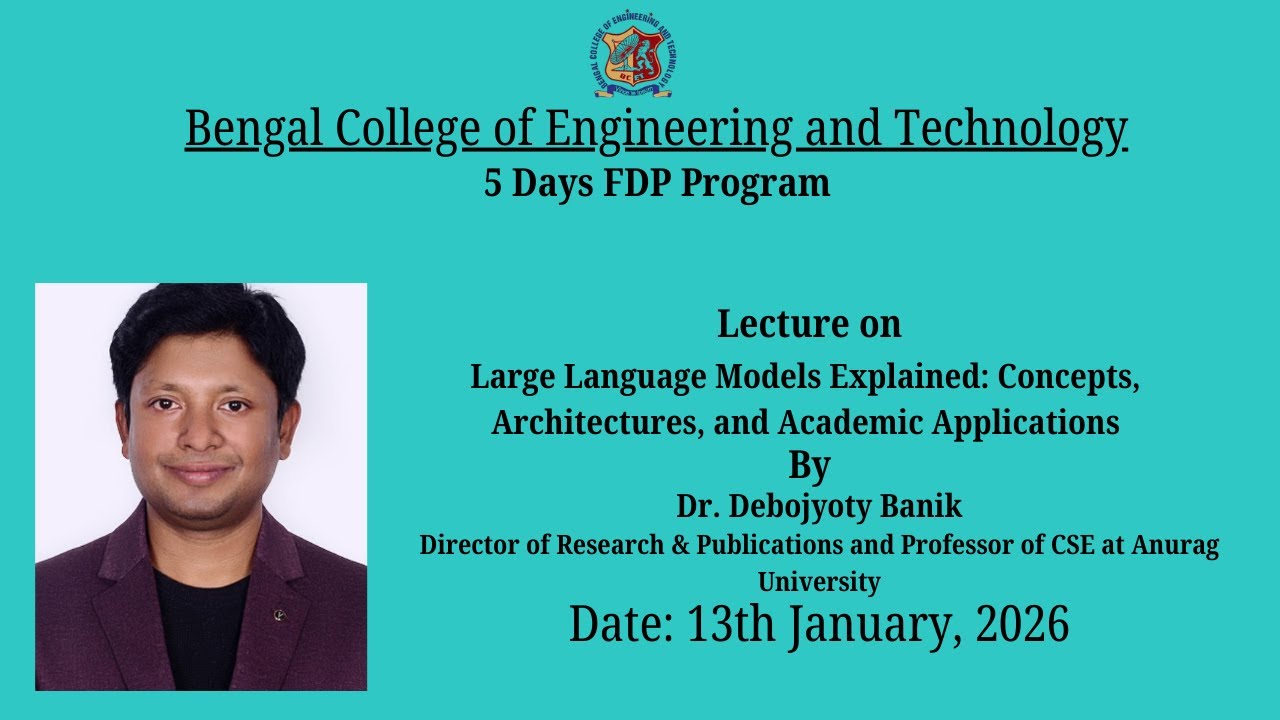 BENGAL COLLEGE OF ENGINEERING AND TECHNOLOGY

Bengal College of Engineering and Technology
5 Days FDP Program

Lecture on
Large Language Models Explained: Concepts, Architectures, and Academic Applications
By
Dr. Debojyoty Banik
Director of Research & Publications and Professor of CSE at Anurag University
Date: 13th January, 2026